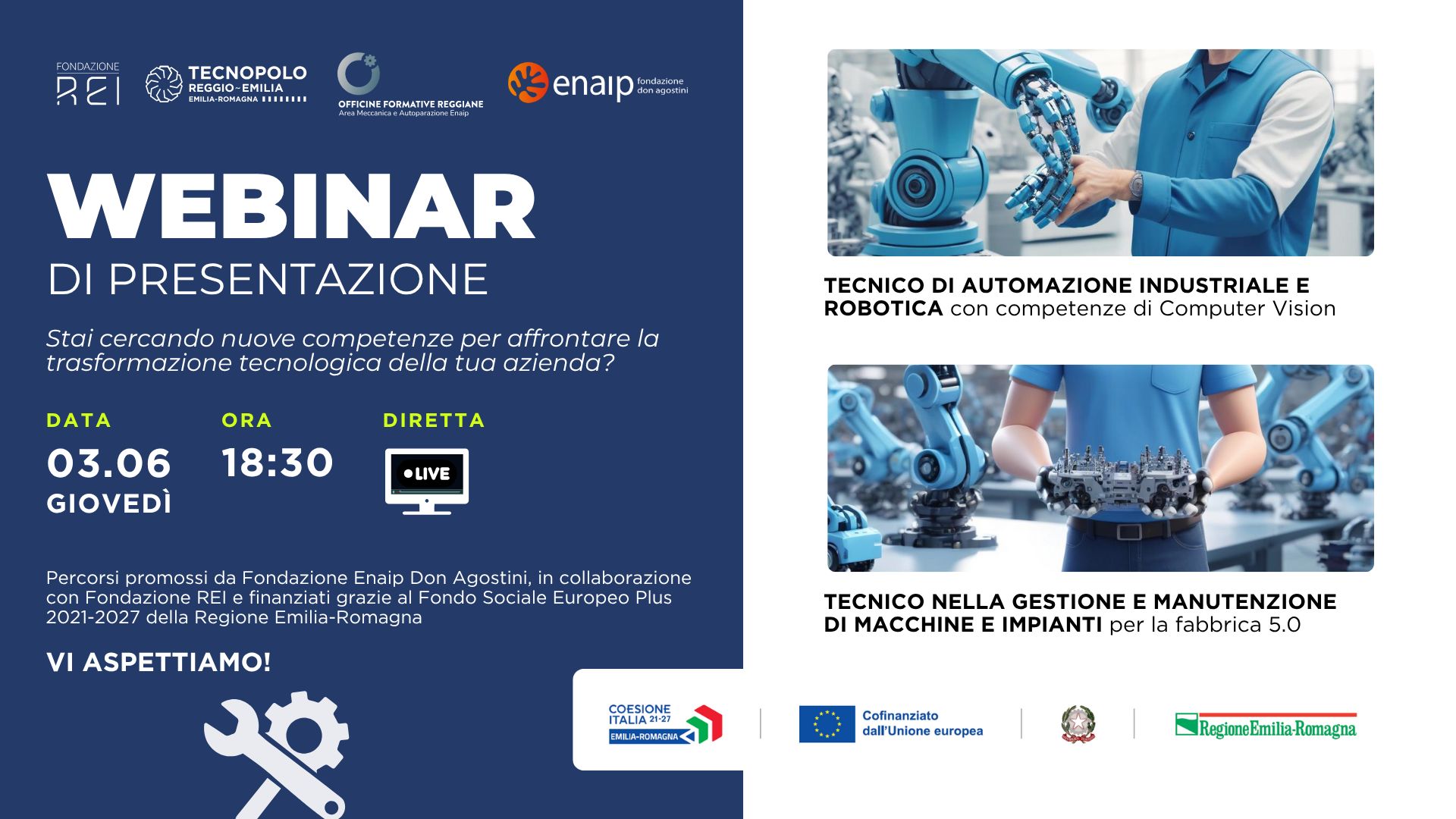 FONDAZIONE REI

TECNOPOLO REGGIO~EMILIA EMILIA-ROMAGNA

OFFICINE FORMATIVE REGGIANE
Area Meccanica e Autoparazione Enaip

enaip fondazione don agostini

WEBINAR
DI PRESENTAZIONE

Stai cercando nuove competenze per affrontare la trasformazione tecnologica della tua azienda?

DATA
03.06
GIOVEDÌ

ORA
18:30

DIRETTA
LIVE

Percorsi promossi da Fondazione Enaip Don Agostini, in collaborazione con Fondazione REI e finanziati grazie al Fondo Sociale Europeo Plus 2021-2027 della Regione Emilia-Romagna

VI ASPETTIAMO!

TECNICO DI AUTOMAZIONE INDUSTRIALE E ROBOTICA con competenze di Computer Vision

TECNICO NELLA GESTIONE E MANUTENZIONE DI MACCHINE E IMPIANTI per la fabbrica 5.0

COESIONE ITALIA 21-27 EMILIA-ROMAGNA

Cofinanziato dall'Unione europea

RegioneEmilia-Romagna